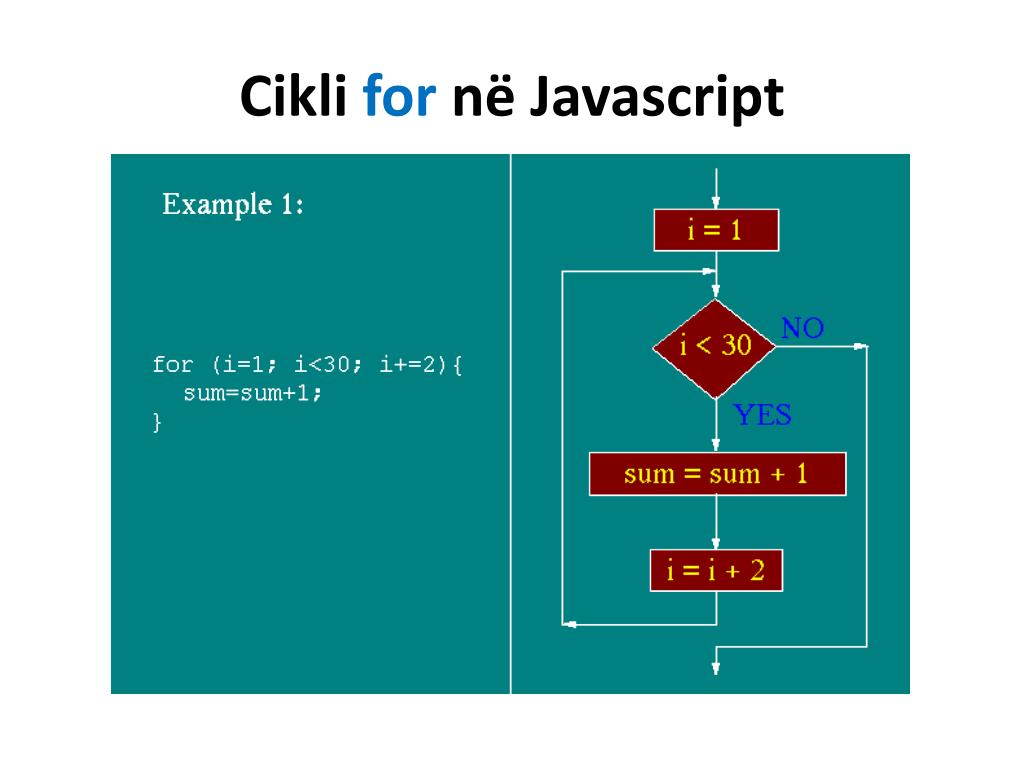 Cikli for në Javascript

Example 1:

for (i=1; i<30; i+=2){
  sum=sum+1;
}

i = 1

i < 30

NO

YES

sum = sum + 1

i = i + 2